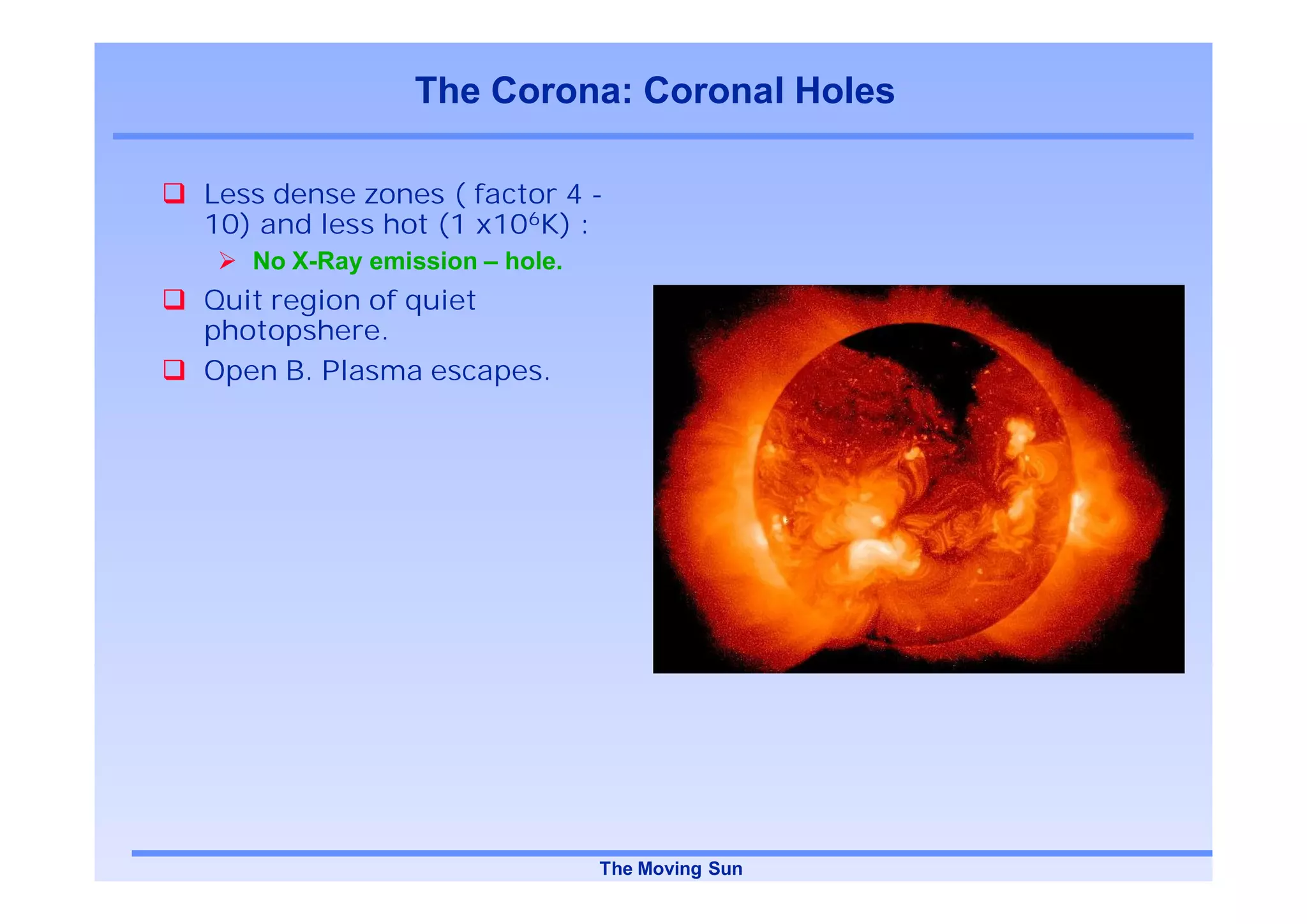 The Corona: Coronal Holes

❑ Less dense zones ( factor 4 - 10) and less hot (1 x$10^6$K) :

➢ No X-Ray emission – hole.

❑ Quit region of quiet photopshere.

❑ Open B. Plasma escapes.

The Moving Sun